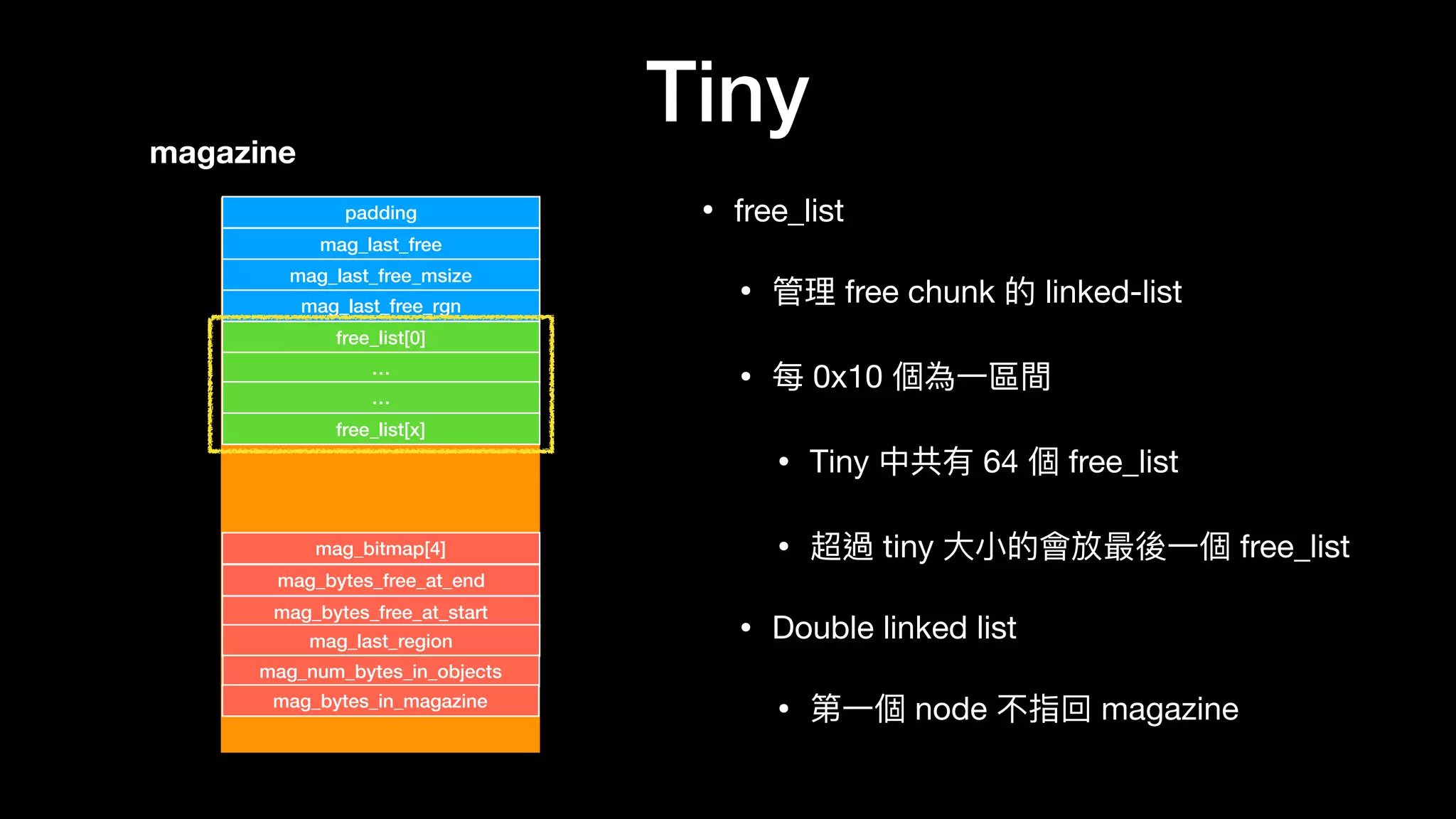 Tiny

magazine

padding
mag_last_free
mag_last_free_msize
mag_last_free_rgn
free_list[0]
...
...
free_list[x]
mag_bitmap[4]
mag_bytes_free_at_end
mag_bytes_free_at_start
mag_last_region
mag_num_bytes_in_objects
mag_bytes_in_magazine

• free_list
  • 管理 free chunk 的 linked-list
  • 每 0x10 個為一區間
    • Tiny 中共有 64 個 free_list
    • 超過 tiny 大小的會放最後一個 free_list
  • Double linked list
    • 第一個 node 不指回 magazine